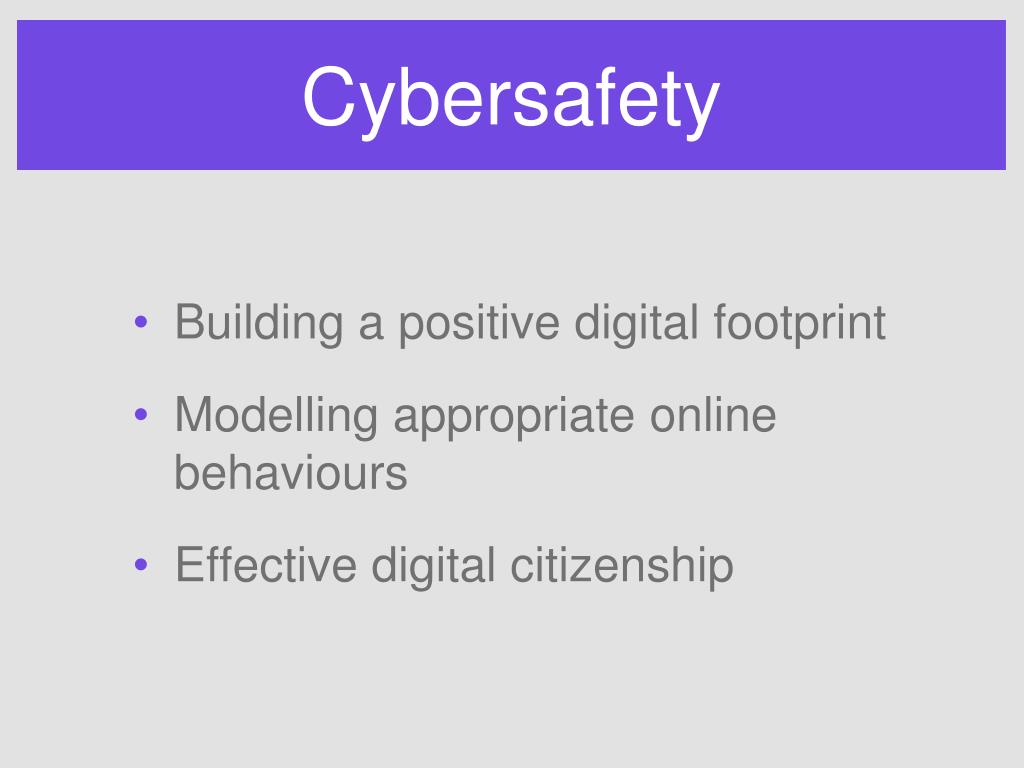 Cybersafety

• Building a positive digital footprint
• Modelling appropriate online behaviours
• Effective digital citizenship